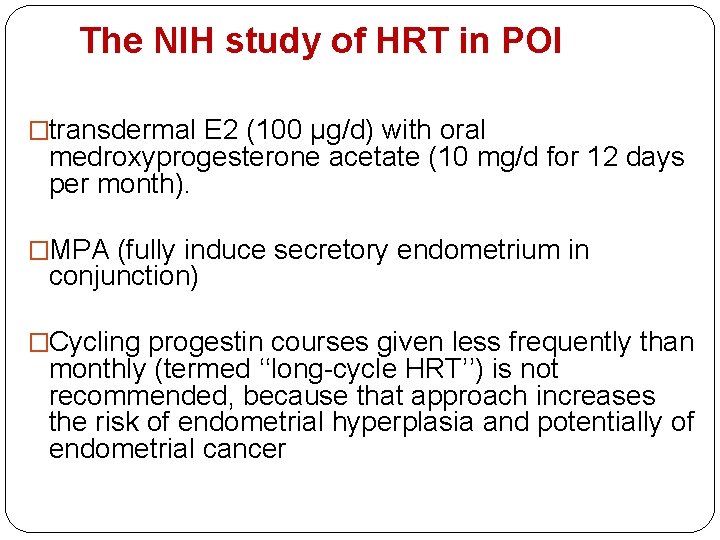 The NIH study of HRT in POI

□transdermal E2 (100 μg/d) with oral medroxyprogesterone acetate (10 mg/d for 12 days per month).

□MPA (fully induce secretory endometrium in conjunction)

□Cycling progestin courses given less frequently than monthly (termed ‘‘long-cycle HRT’’) is not recommended, because that approach increases the risk of endometrial hyperplasia and potentially of endometrial cancer